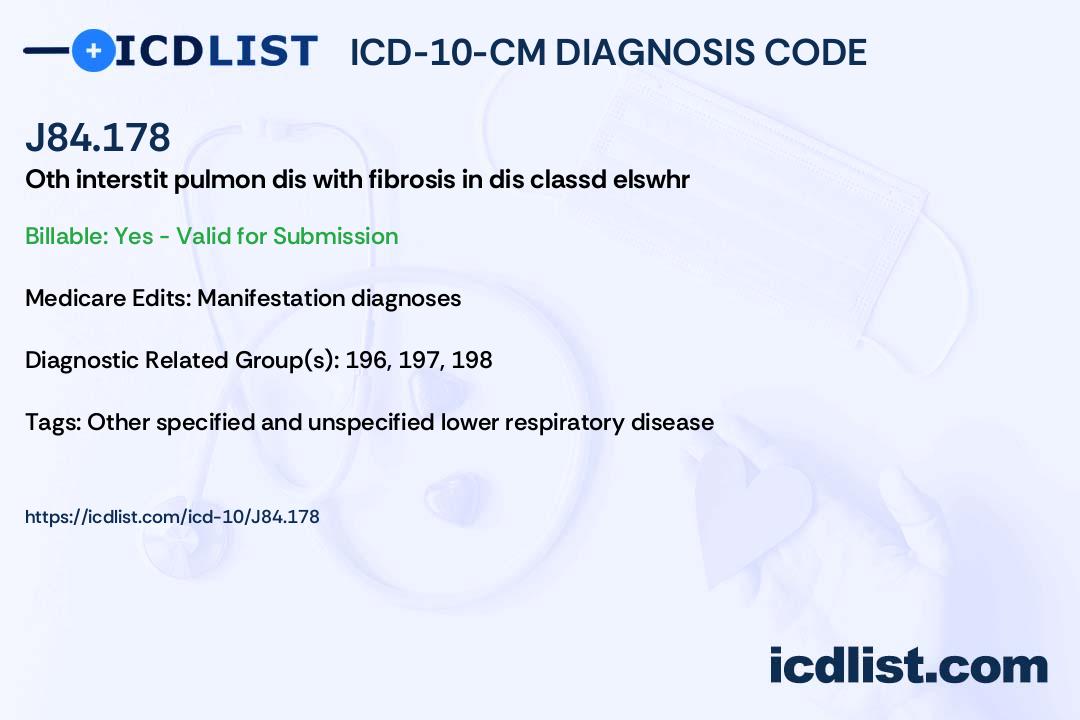 ICDLIST ICD-10-CM DIAGNOSIS CODE

J84.178
Oth interstit pulmon dis with fibrosis in dis classd elswhr

Billable: Yes - Valid for Submission

Medicare Edits: Manifestation diagnoses

Diagnostic Related Group(s): 196, 197, 198

Tags: Other specified and unspecified lower respiratory disease

https://icdlist.com/icd-10/J84.178

icdlist.com